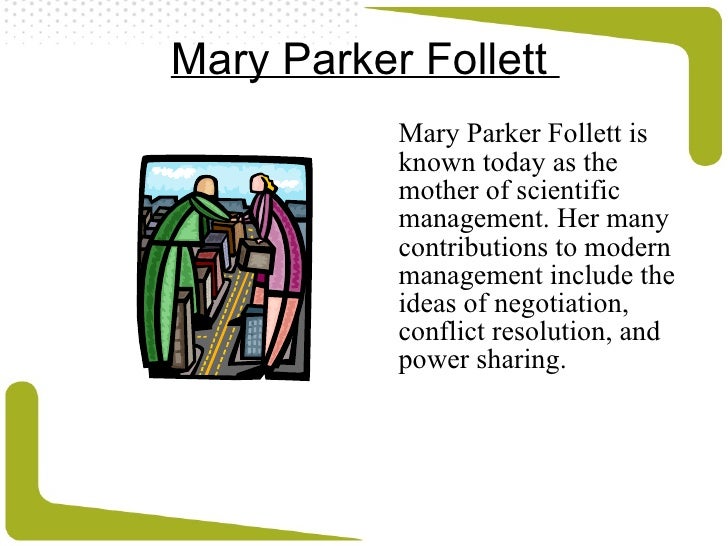 Mary Parker Follett

Mary Parker Follett is known today as the mother of scientific management. Her many contributions to modern management include the ideas of negotiation, conflict resolution, and power sharing.